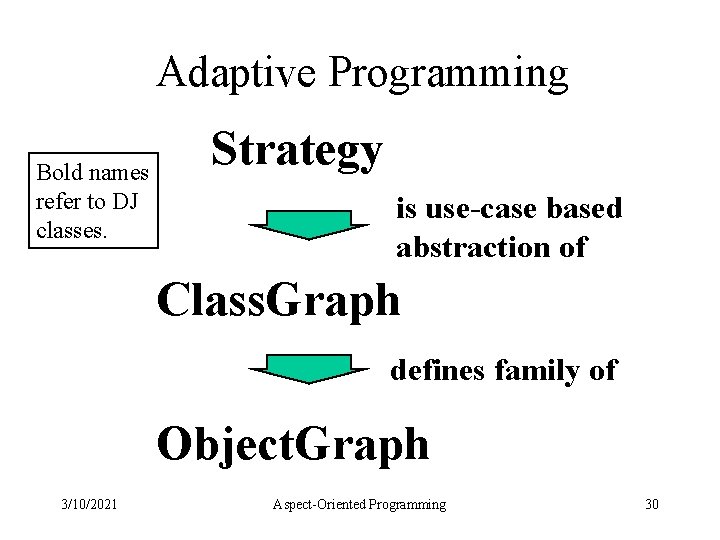 Adaptive Programming

Bold names refer to DJ classes.

Strategy

is use-case based abstraction of

ClassGraph

defines family of

ObjectGraph

3/10/2021

Aspect-Oriented Programming

30